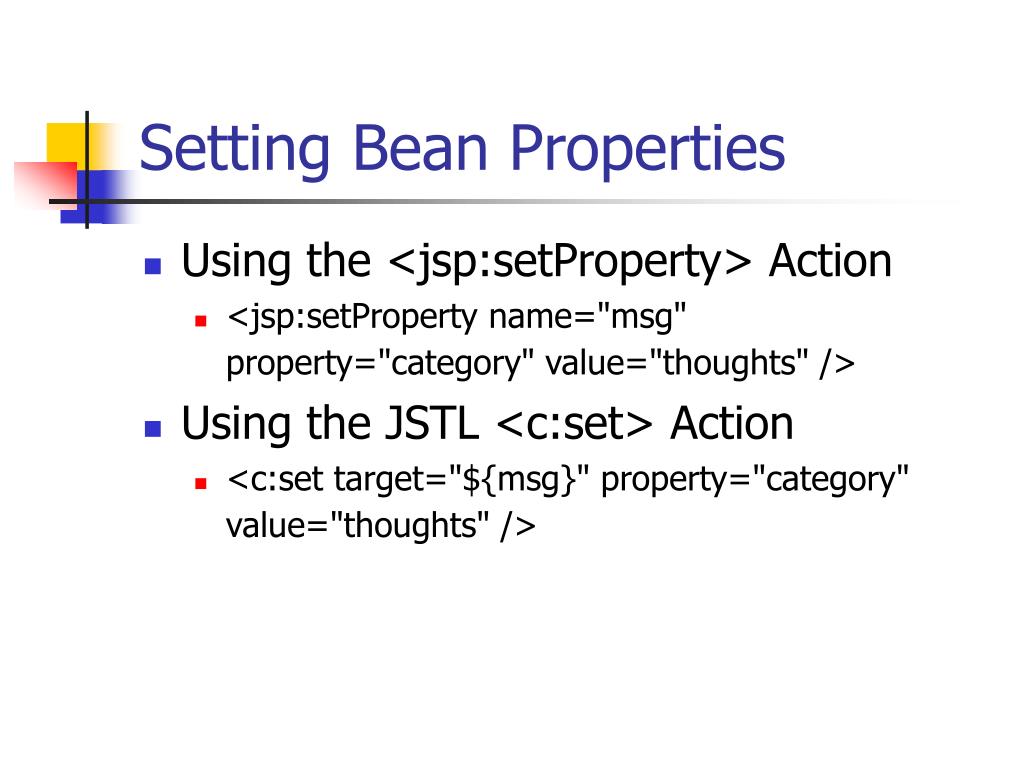 Setting Bean Properties

Using the <jsp:setProperty> Action

<jsp:setProperty name="msg" property="category" value="thoughts" />

Using the JSTL <c:set> Action

<c:set target="${msg}" property="category" value="thoughts" />